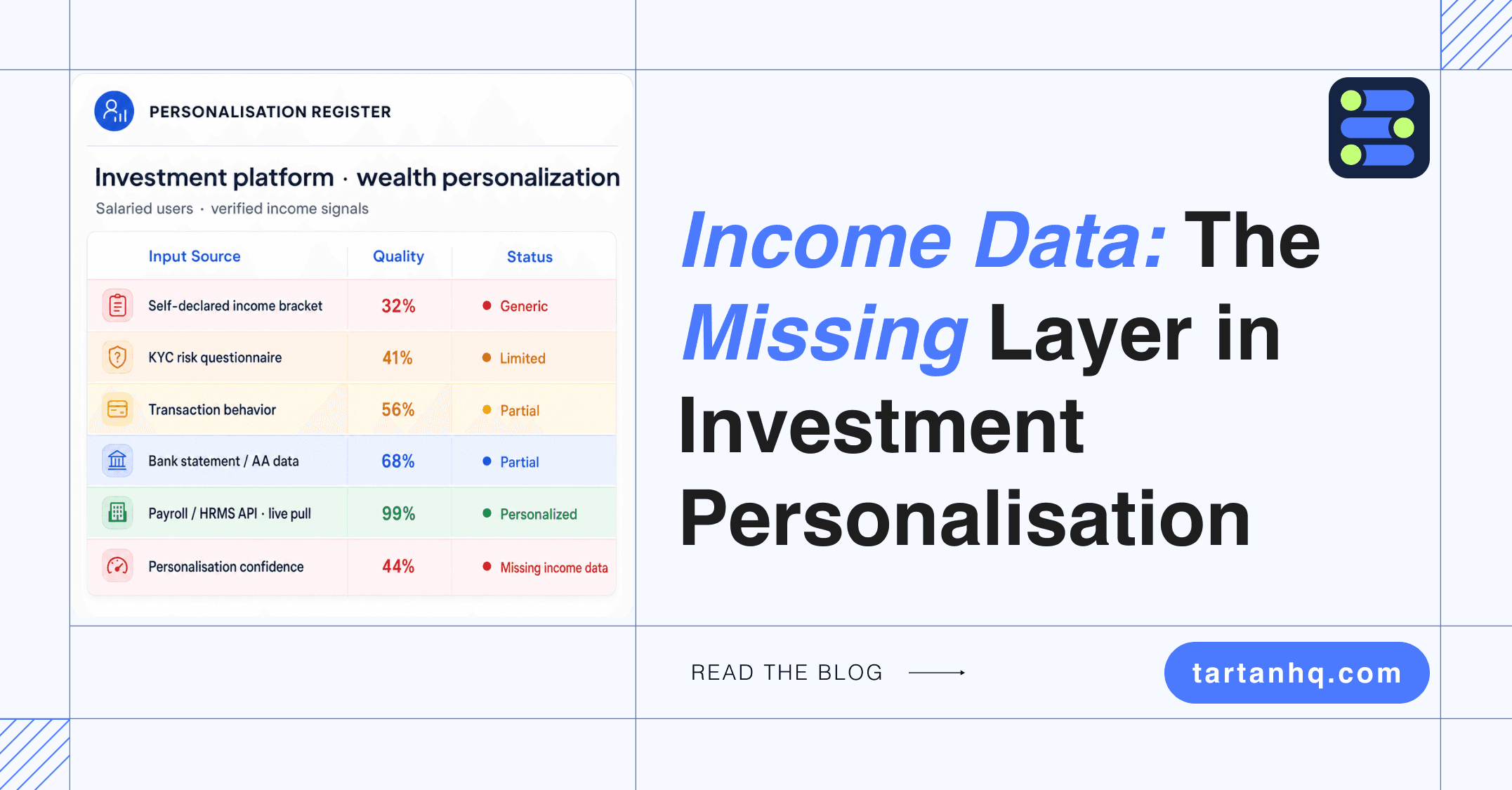 PERSONALISATION REGISTER

Investment platform · wealth personalization

Salaried users · verified income signals

| Input Source | Quality | Status |
|---|---|---|
| Self-declared income bracket | 32% | Generic |
| KYC risk questionnaire | 41% | Limited |
| Transaction behavior | 56% | Partial |
| Bank statement / AA data | 68% | Partial |
| Payroll / HRMS API · live pull | 99% | Personalized |
| Personalisation confidence | 44% | Missing income data |

Income Data: The Missing Layer in Investment Personalisation

READ THE BLOG

tartanhq.com